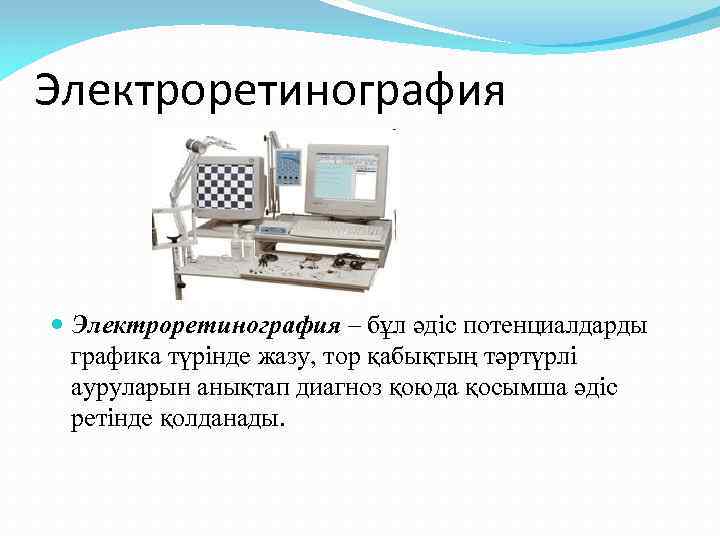 Электроретинография

Электроретинография – бұл әдіс потенциалдарды графика түрінде жазу, тор қабықтың тәртүрлі ауруларын анықтап диагноз қоюда қосымша әдіс ретінде қолданады.